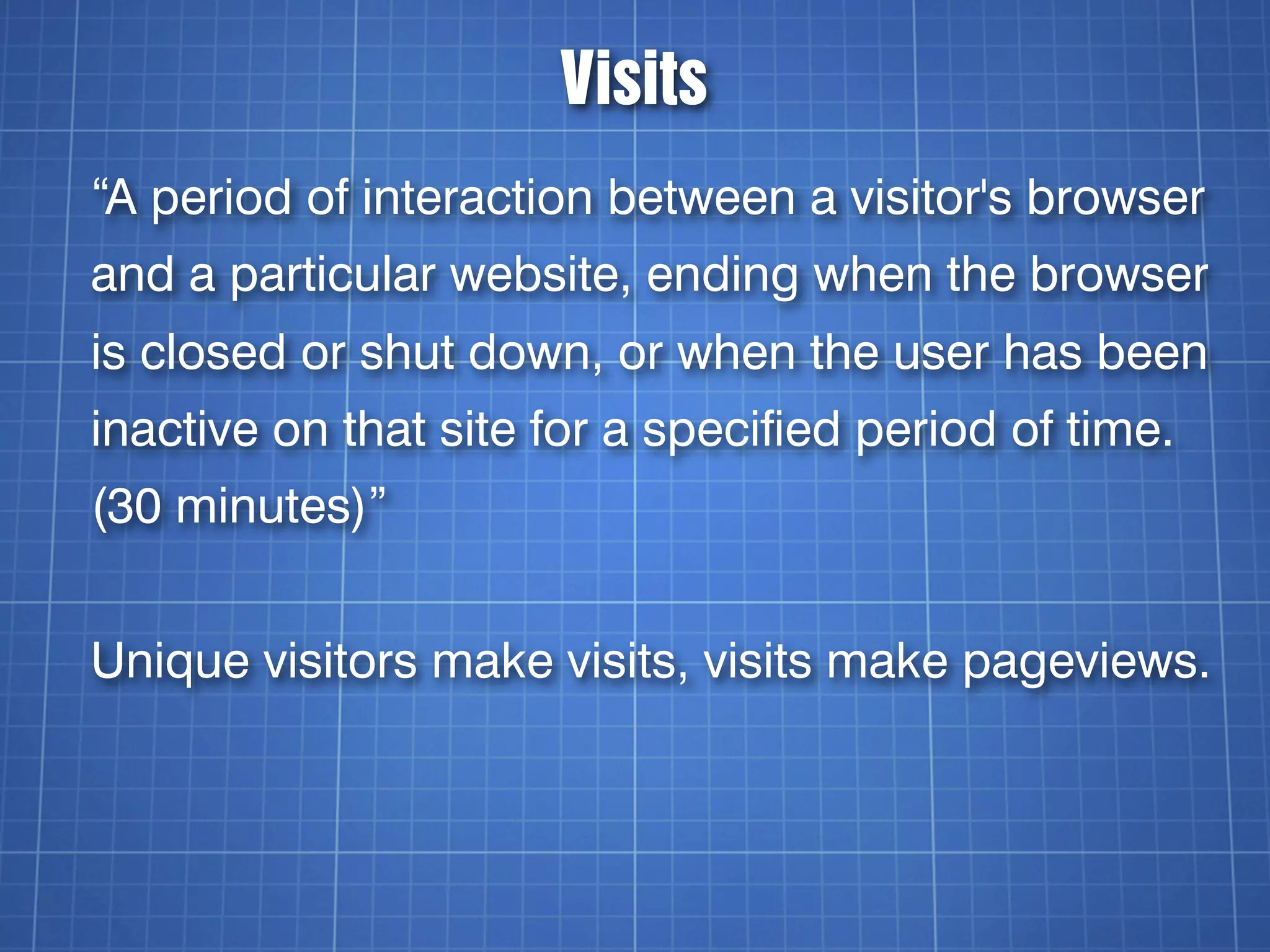 Visits

“A period of interaction between a visitor's browser and a particular website, ending when the browser is closed or shut down, or when the user has been inactive on that site for a specified period of time. (30 minutes)”

Unique visitors make visits, visits make pageviews.